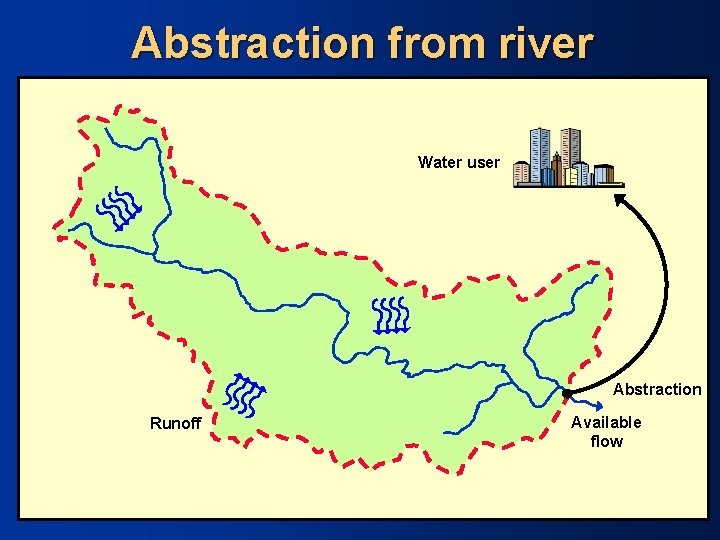 Abstraction from river

Water user

Abstraction

Runoff

Available flow